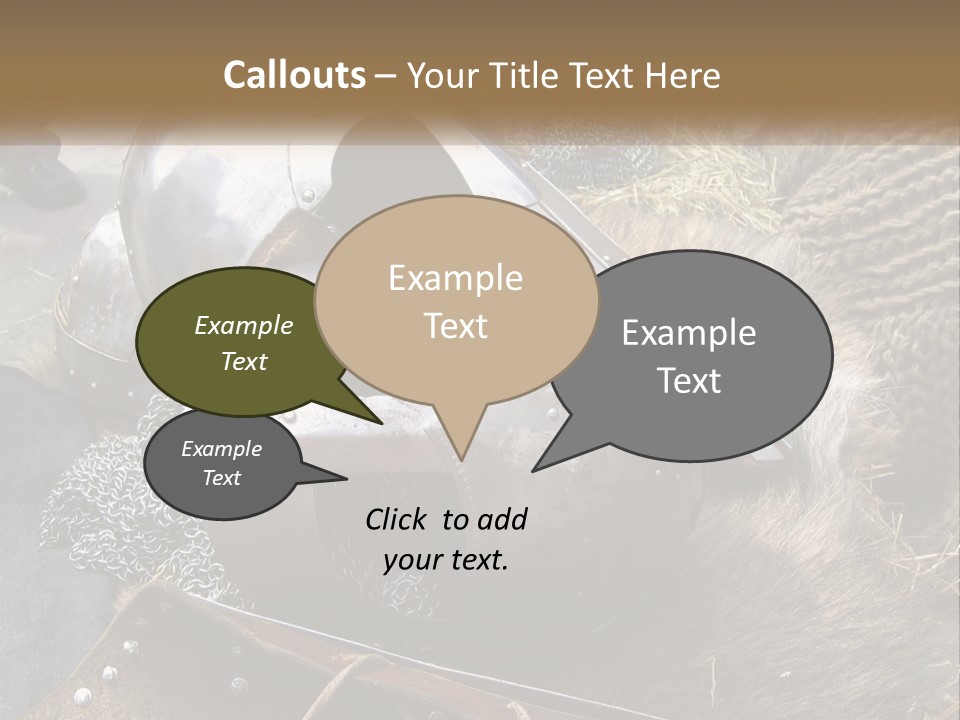 Callouts – Your Title Text Here

Example Text

Example Text

Example Text

Example Text

Click to add your text.